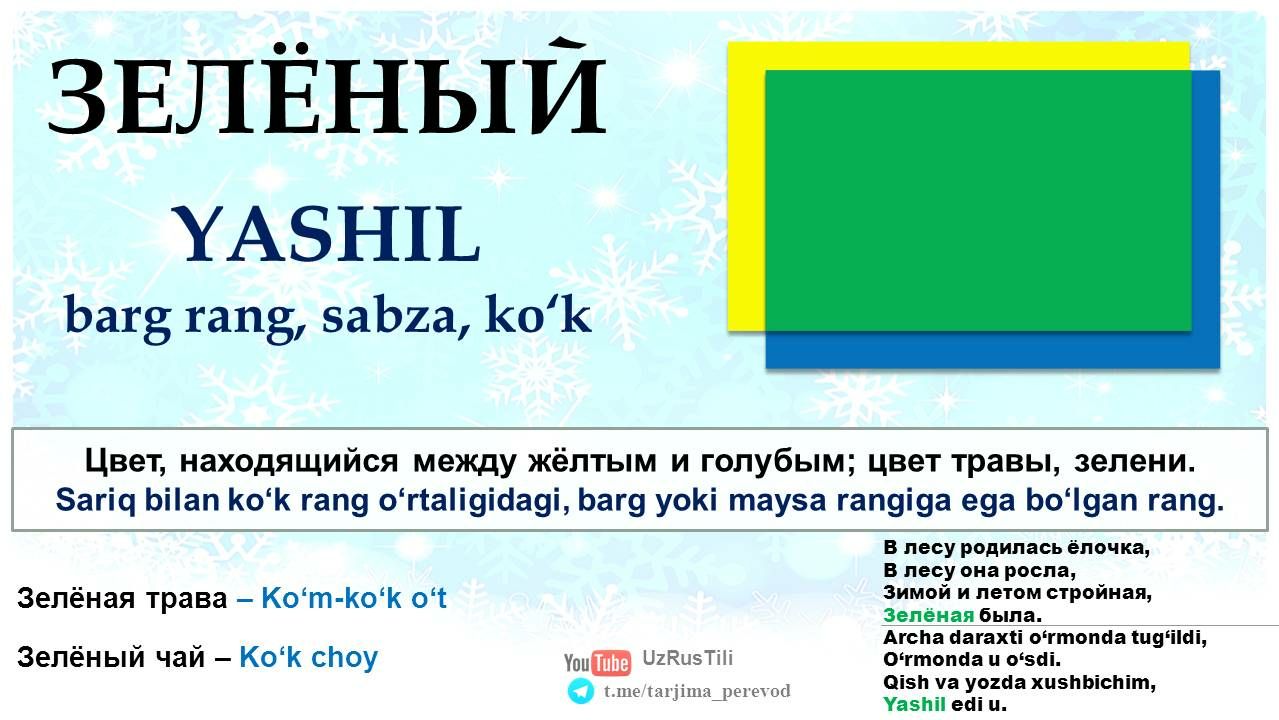 ЗЕЛЁНЫЙ

YASHIL

barg rang, sabza, ko‘k

Цвет, находящийся между жёлтым и голубым; цвет травы, зелени.
Sariq bilan ko‘k rang o‘rtaligidagi, barg yoki maysa rangiga ega bo‘lgan rang.

Зелёная трава – Ko‘m-ko‘k o‘t

Зелёный чай – Ko‘k choy

YouTube UzRusTili
t.me/tarjima_perevod

В лесу родилась ёлочка,
В лесу она росла,
Зимой и летом стройная,
Зелёная была.
Archa daraxti o‘rmonda tug‘ildi,
O‘rmonda u o‘sdi.
Qish va yozda xushbichim,
Yashil edi u.